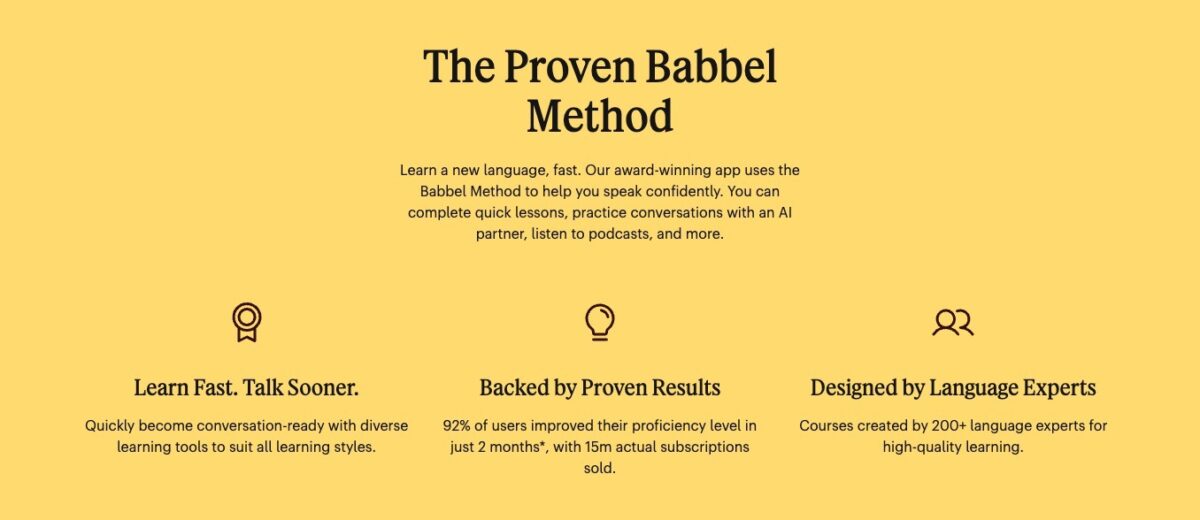 The Proven Babbel Method

Learn a new language, fast. Our award-winning app uses the Babbel Method to help you speak confidently. You can complete quick lessons, practice conversations with an AI partner, listen to podcasts, and more.

Learn Fast. Talk Sooner.

Quickly become conversation-ready with diverse learning tools to suit all learning styles.

Backed by Proven Results

92% of users improved their proficiency level in just 2 months*, with 15m actual subscriptions sold.

Designed by Language Experts

Courses created by 200+ language experts for high-quality learning.